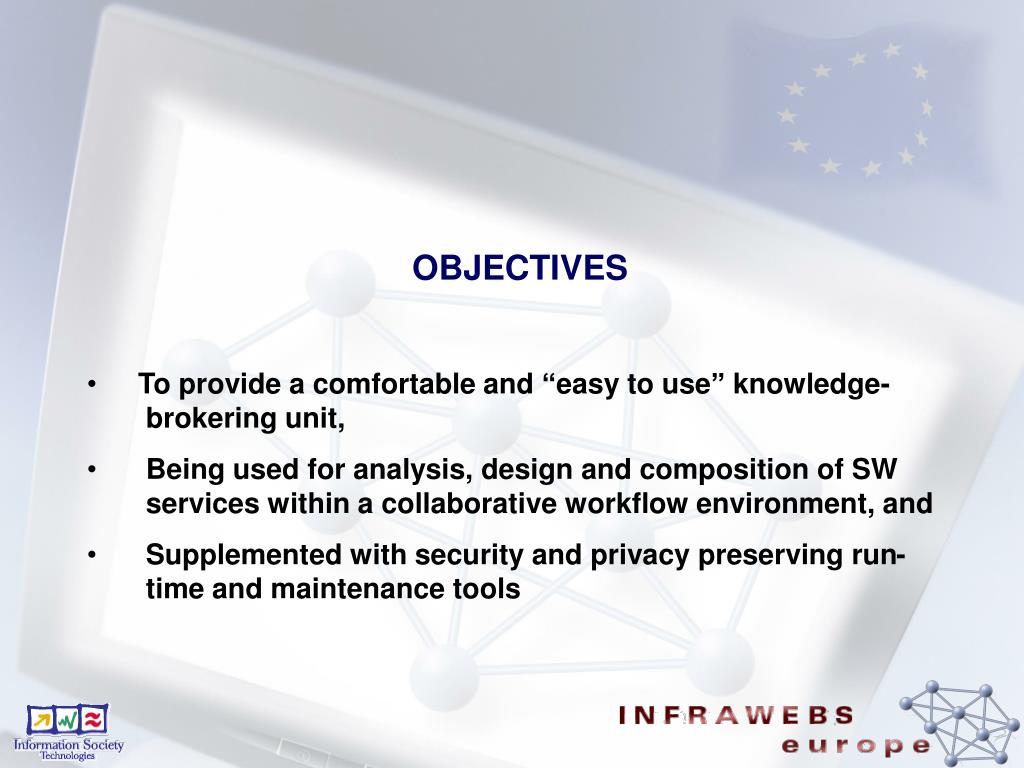 OBJECTIVES

• To provide a comfortable and “easy to use” knowledge-brokering unit,

• Being used for analysis, design and composition of SW services within a collaborative workflow environment, and

• Supplemented with security and privacy preserving run-time and maintenance tools

Information Society Technologies

INFRAWEBS europe